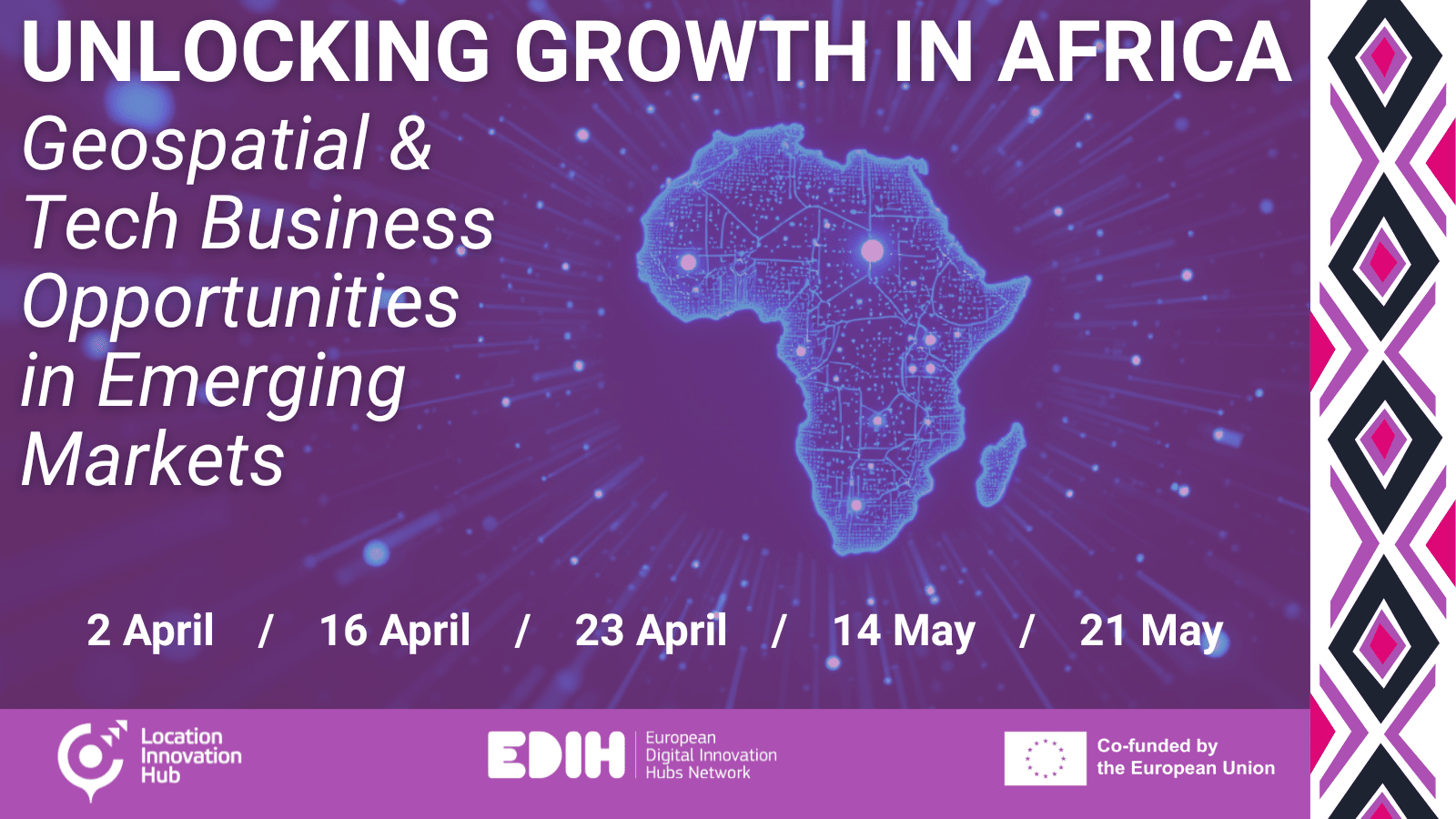 UNLOCKING GROWTH IN AFRICA

Geospatial & Tech Business Opportunities in Emerging Markets

2 April / 16 April / 23 April / 14 May / 21 May

Location Innovation Hub

EDIH European Digital Innovation Hubs Network

Co-funded by the European Union